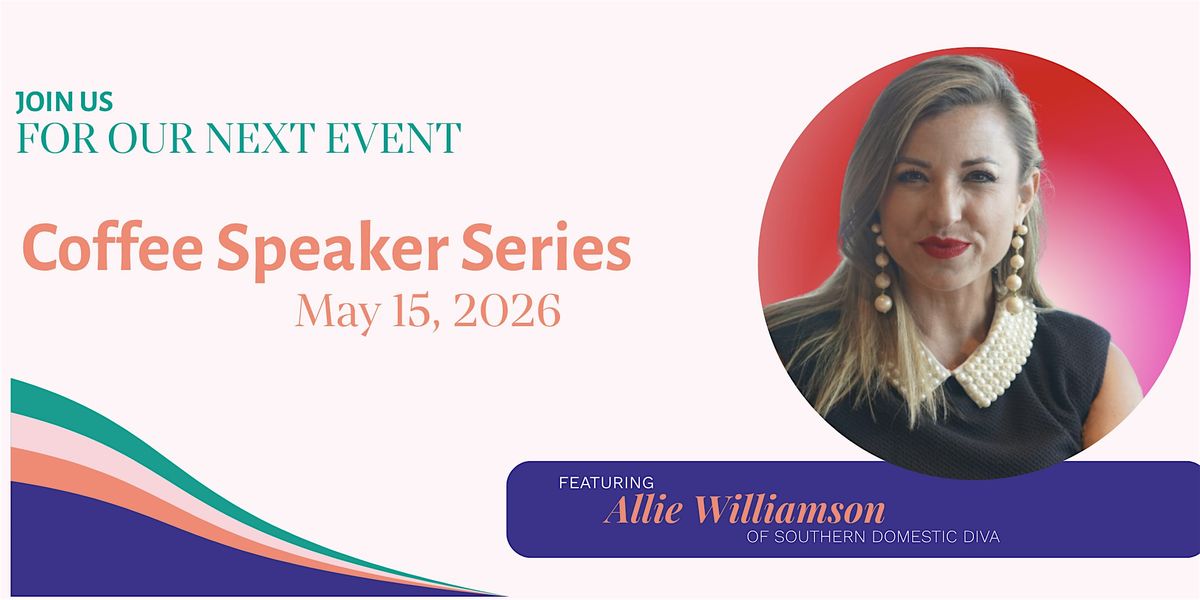 JOIN US
FOR OUR NEXT EVENT

Coffee Speaker Series
May 15, 2026

FEATURING
Allie Williamson
OF SOUTHERN DOMESTIC DIVA